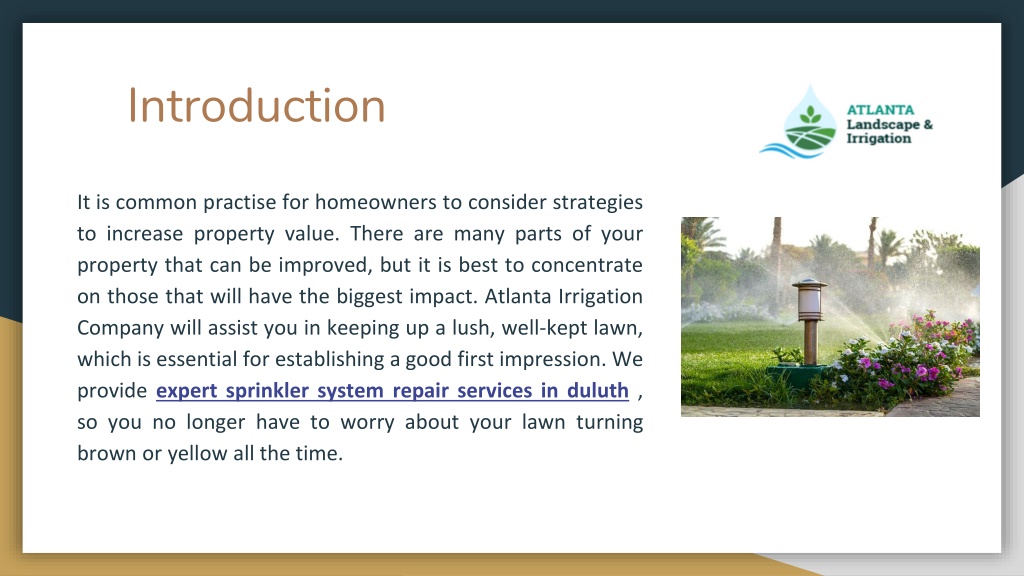 Introduction

ATLANTA
Landscape &
Irrigation

It is common practise for homeowners to consider strategies to increase property value. There are many parts of your property that can be improved, but it is best to concentrate on those that will have the biggest impact. Atlanta Irrigation Company will assist you in keeping up a lush, well-kept lawn, which is essential for establishing a good first impression. We provide expert sprinkler system repair services in duluth , so you no longer have to worry about your lawn turning brown or yellow all the time.